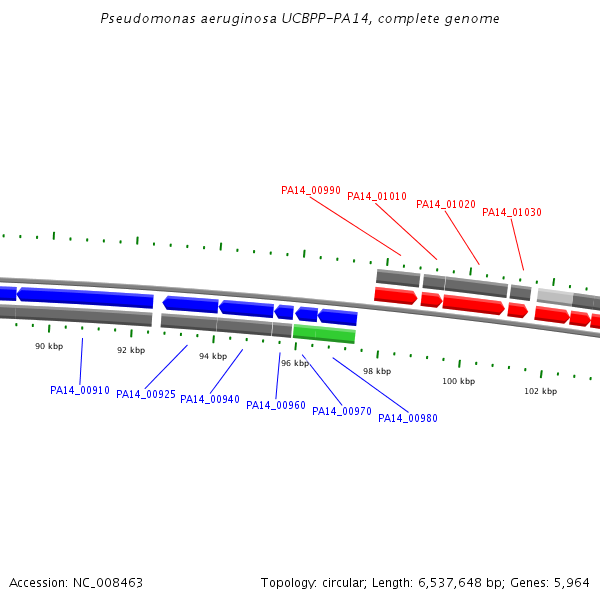 Pseudomonas aeruginosa UCBPP-PA14, complete genome

PA14_00990
PA14_01010
PA14_01020
PA14_01030

90 kbp
92 kbp
94 kbp
96 kbp
98 kbp
100 kbp
102 kbp

PA14_00910
PA14_00925
PA14_00940
PA14_00960
PA14_00970
PA14_00980

Accession: NC_008463

Topology: circular; Length: 6,537,648 bp; Genes: 5,964